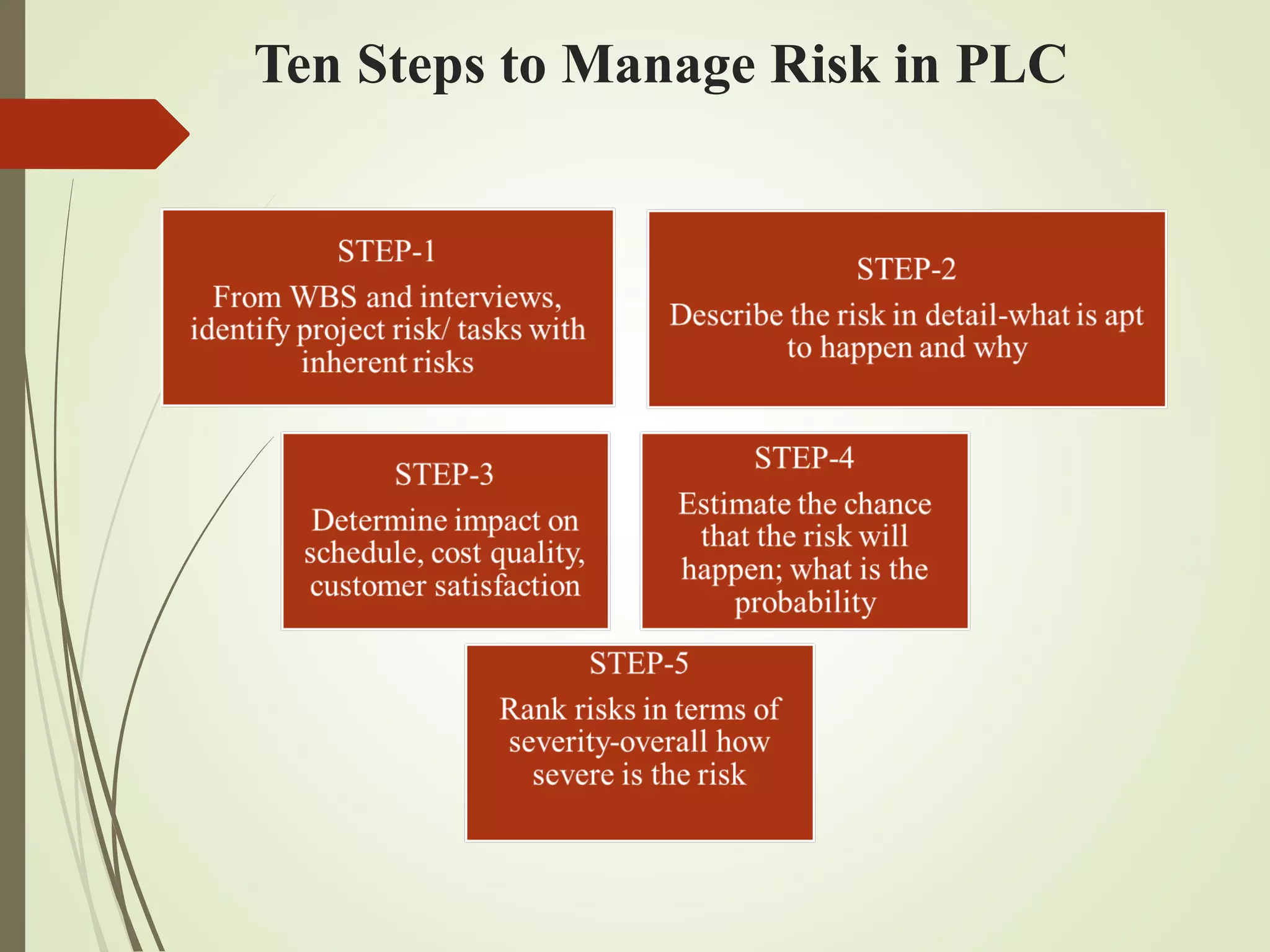 Ten Steps to Manage Risk in PLC

STEP-1
From WBS and interviews, identify project risk/ tasks with inherent risks

STEP-2
Describe the risk in detail-what is apt to happen and why

STEP-3
Determine impact on schedule, cost quality, customer satisfaction

STEP-4
Estimate the chance that the risk will happen; what is the probability

STEP-5
Rank risks in terms of severity-overall how severe is the risk